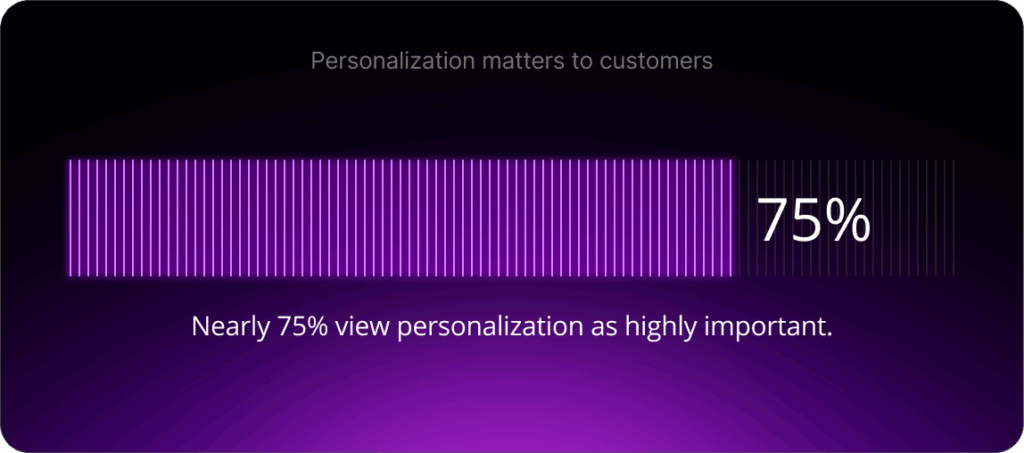 Personalization matters to customers

75%

Nearly 75% view personalization as highly important.